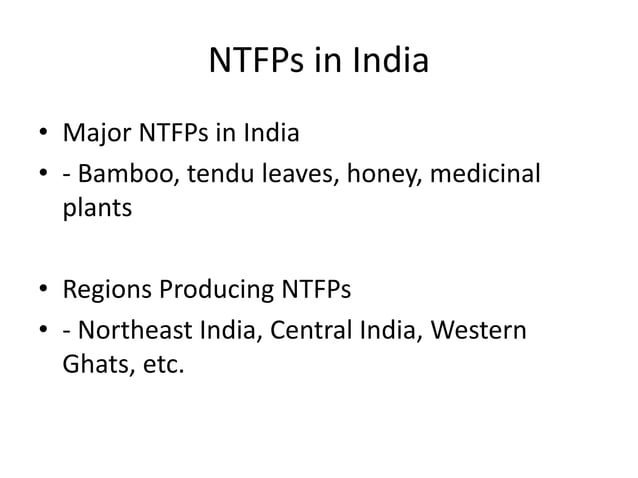 NTFPs in India

• Major NTFPs in India
• - Bamboo, tendu leaves, honey, medicinal plants

• Regions Producing NTFPs
• - Northeast India, Central India, Western Ghats, etc.